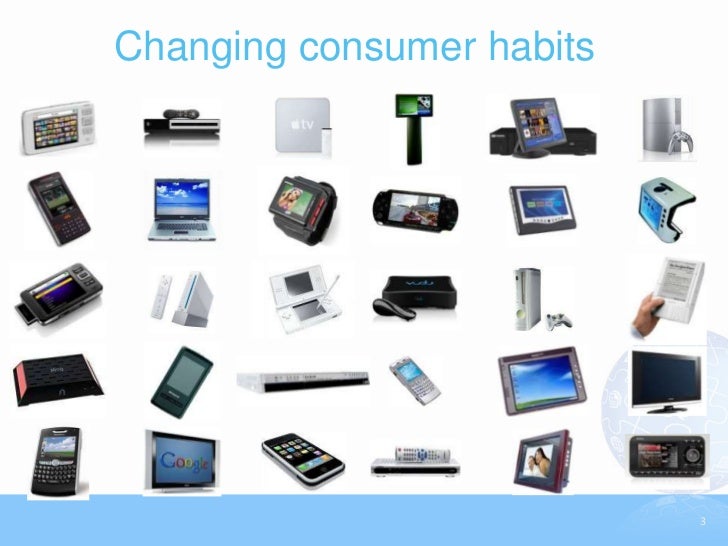 Changing consumer habits

tv

vudu

Google

3